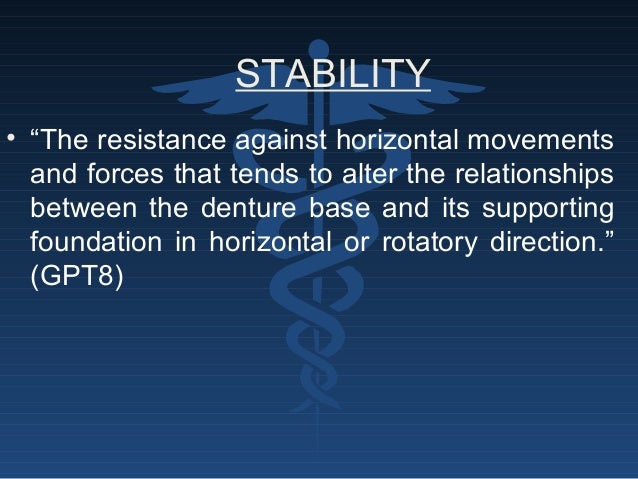 STABILITY

• “The resistance against horizontal movements and forces that tends to alter the relationships between the denture base and its supporting foundation in horizontal or rotatory direction.” (GPT8)